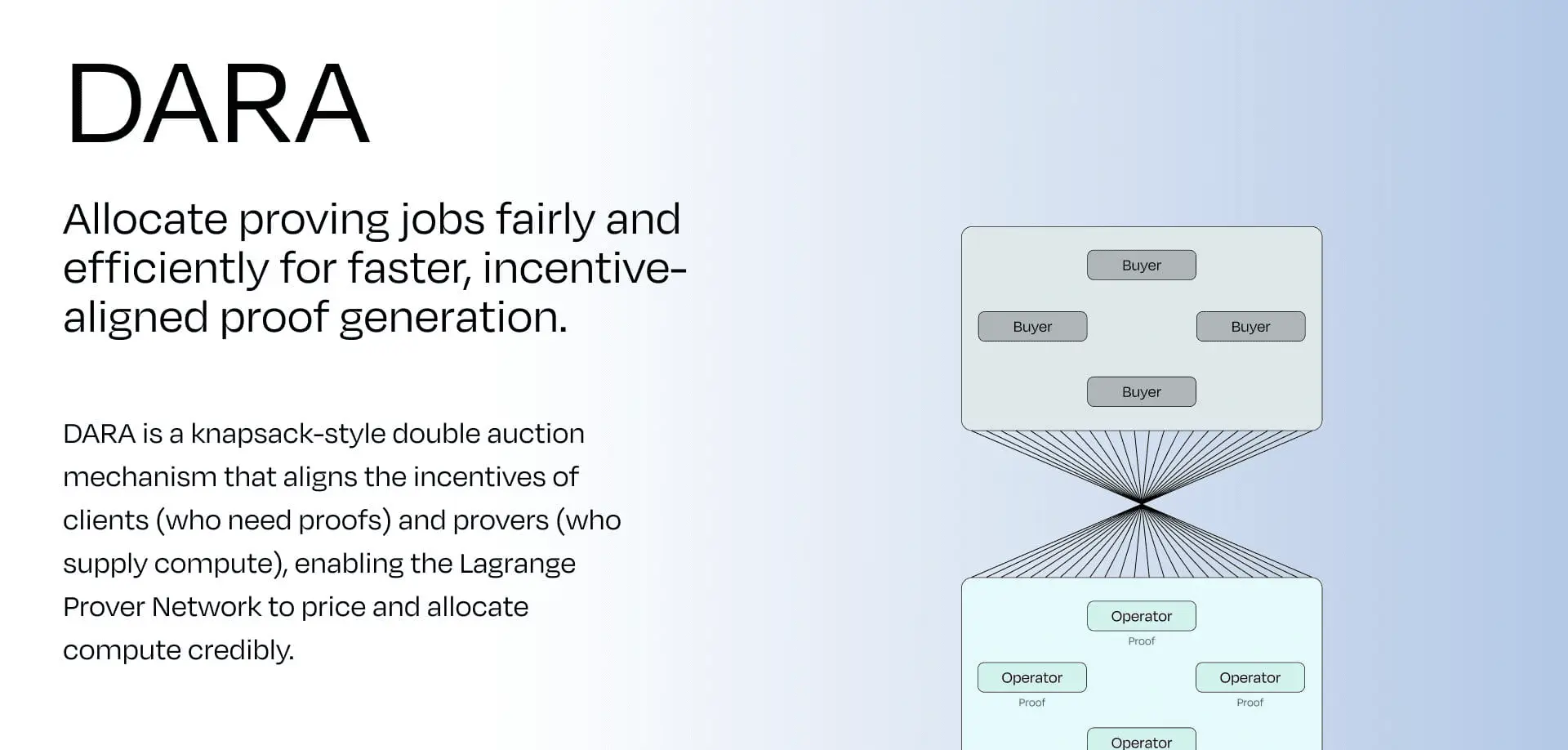 DARA

Allocate proving jobs fairly and efficiently for faster, incentive-aligned proof generation.

DARA is a knapsack-style double auction mechanism that aligns the incentives of clients (who need proofs) and provers (who supply compute), enabling the Lagrange Prover Network to price and allocate compute credibly.

Buyer

Buyer

Buyer

Buyer

Operator
Proof

Operator
Proof

Operator
Proof

Operator